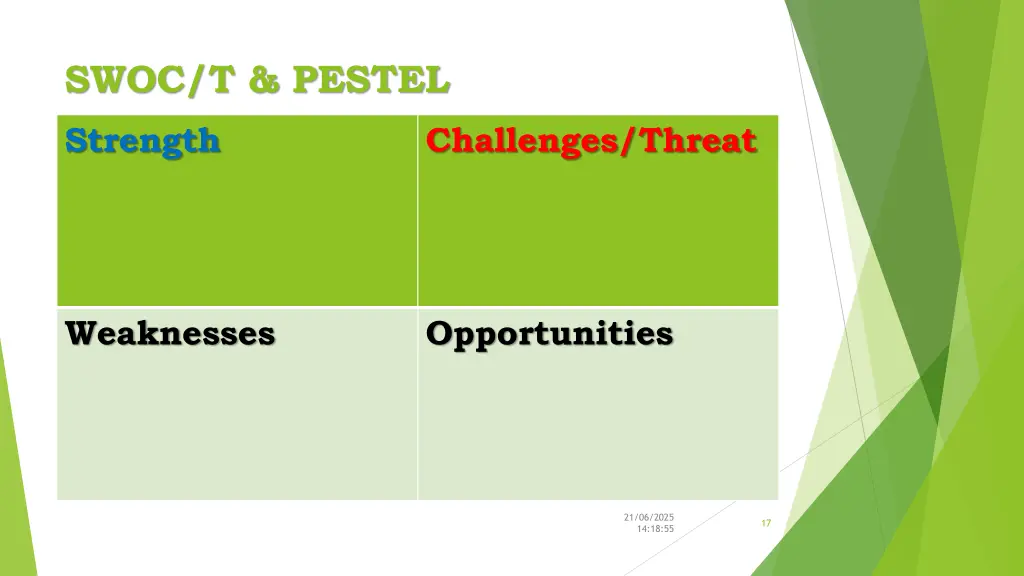 SWOC/T & PESTEL

| Strength | Challenges/Threat |
|---|---|
| Weaknesses | Opportunities |

21/06/2025
14:18:55

17